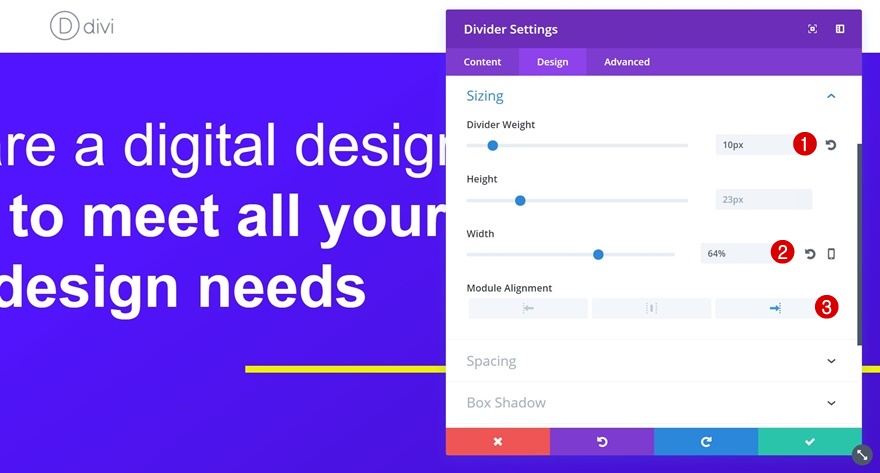 D divi

are a digital design
to meet all your
design needs

Divider Settings

Content
Design
Advanced

Sizing

Divider Weight
10px
1

Height
23px

Width
64%
2

Module Alignment
3

Spacing

Box Shadow